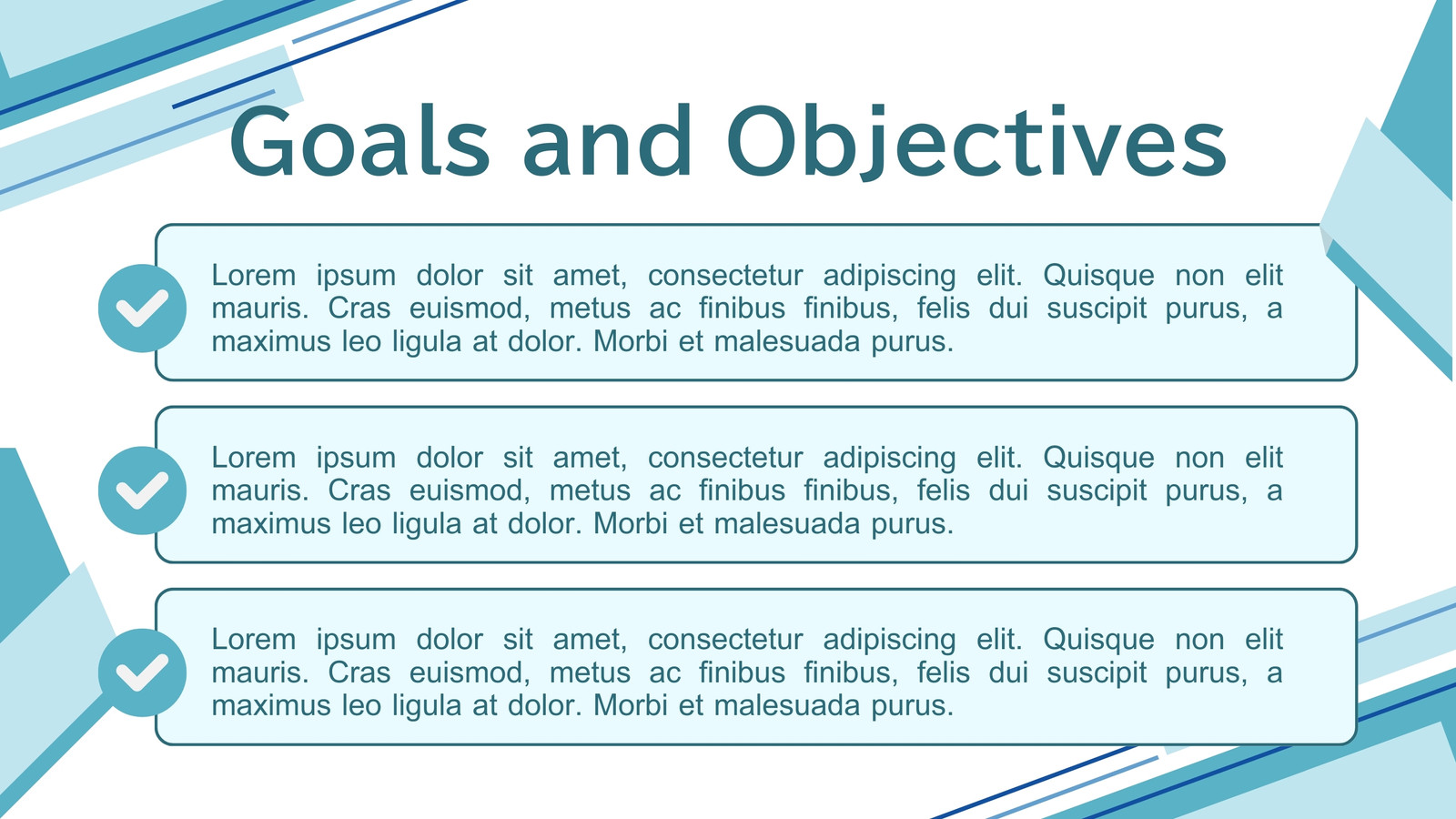 Goals and Objectives

Lorem ipsum dolor sit amet, consectetur adipiscing elit. Quisque non elit mauris. Cras euismod, metus ac finibus finibus, felis dui suscipit purus, a maximus leo ligula at dolor. Morbi et malesuada purus.

Lorem ipsum dolor sit amet, consectetur adipiscing elit. Quisque non elit mauris. Cras euismod, metus ac finibus finibus, felis dui suscipit purus, a maximus leo ligula at dolor. Morbi et malesuada purus.

Lorem ipsum dolor sit amet, consectetur adipiscing elit. Quisque non elit mauris. Cras euismod, metus ac finibus finibus, felis dui suscipit purus, a maximus leo ligula at dolor. Morbi et malesuada purus.